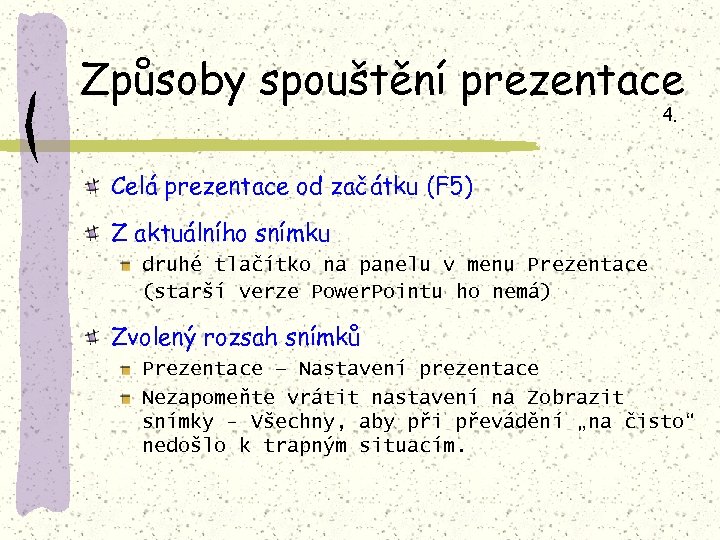 Způsoby spouštění prezentace

4.

Celá prezentace od začátku (F5)

Z aktuálního snímku

druhé tlačítko na panelu v menu Prezentace (starší verze PowerPointu ho nemá)

Zvolený rozsah snímků

Prezentace – Nastavení prezentace

Nezapomeňte vrátit nastavení na Zobrazit snímky - Všechny, aby při převádění „na čisto“ nedošlo k trapným situacím.